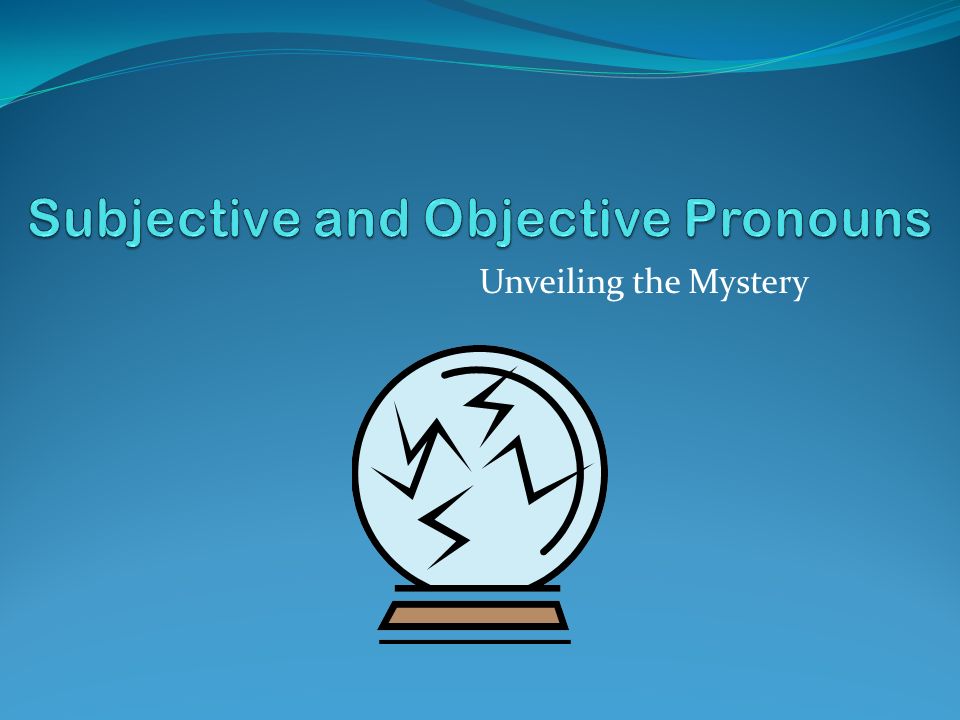 Subjective and Objective Pronouns

Unveiling the Mystery